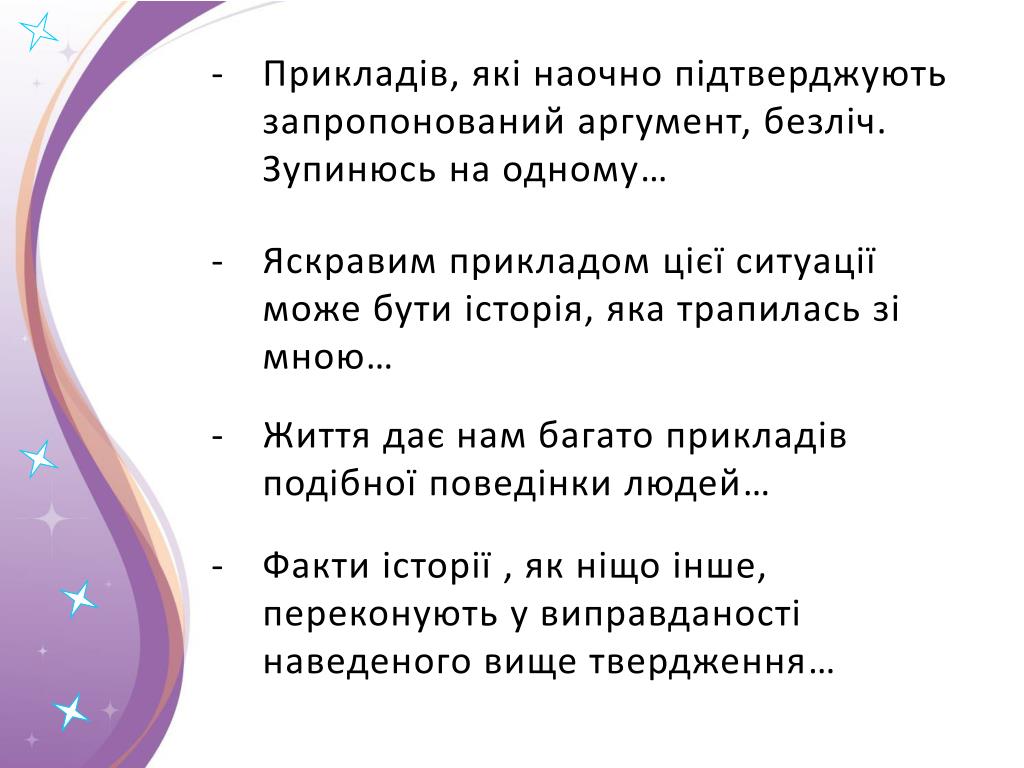 - Прикладів, які наочно підтверджують запропонований аргумент, безліч. Зупинюсь на одному…

- Яскравим прикладом цієї ситуації може бути історія, яка трапилась зі мною…

- Життя дає нам багато прикладів подібної поведінки людей…

- Факти історії , як ніщо інше, переконують у виправданості наведеного вище твердження…